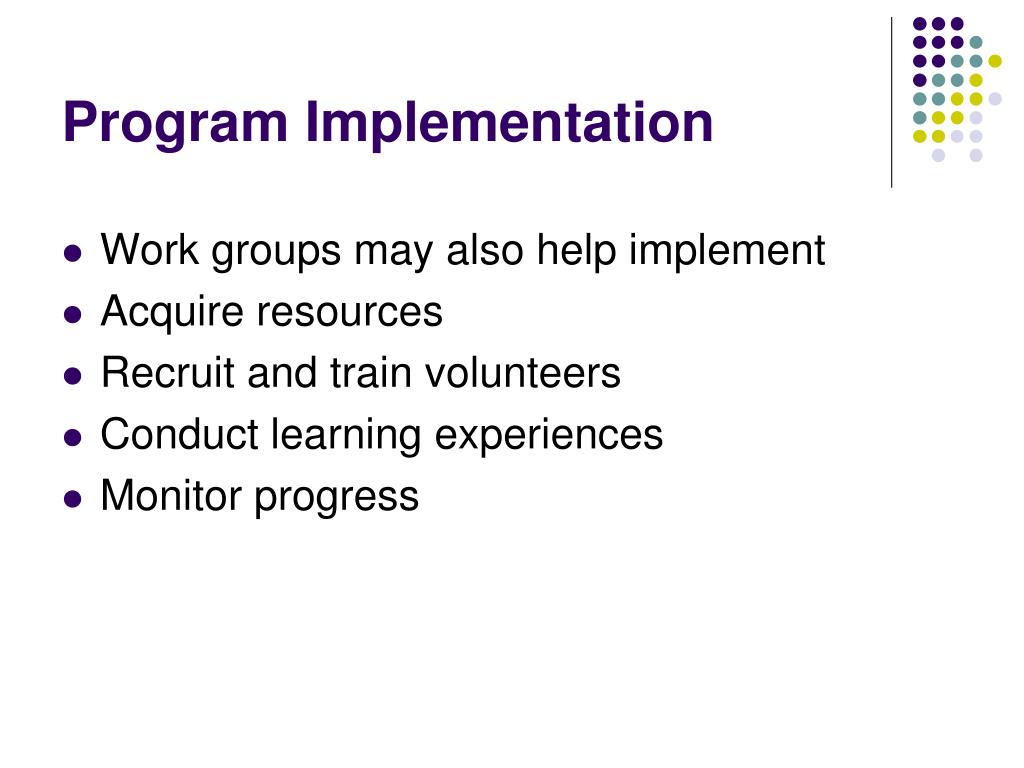 Program Implementation

- Work groups may also help implement
- Acquire resources
- Recruit and train volunteers
- Conduct learning experiences
- Monitor progress